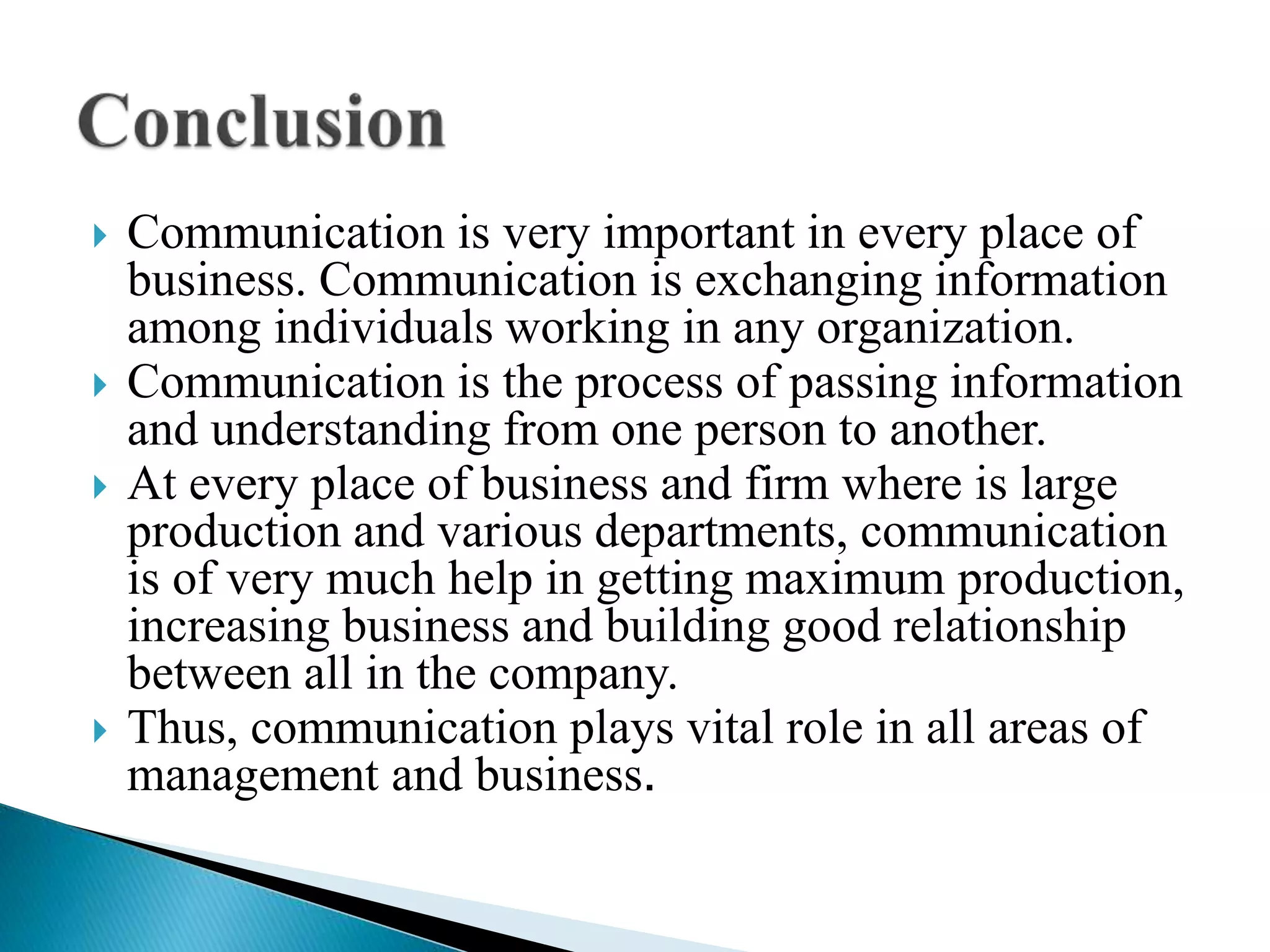 Conclusion

Communication is very important in every place of business. Communication is exchanging information among individuals working in any organization.

Communication is the process of passing information and understanding from one person to another.

At every place of business and firm where is large production and various departments, communication is of very much help in getting maximum production, increasing business and building good relationship between all in the company.

Thus, communication plays vital role in all areas of management and business.